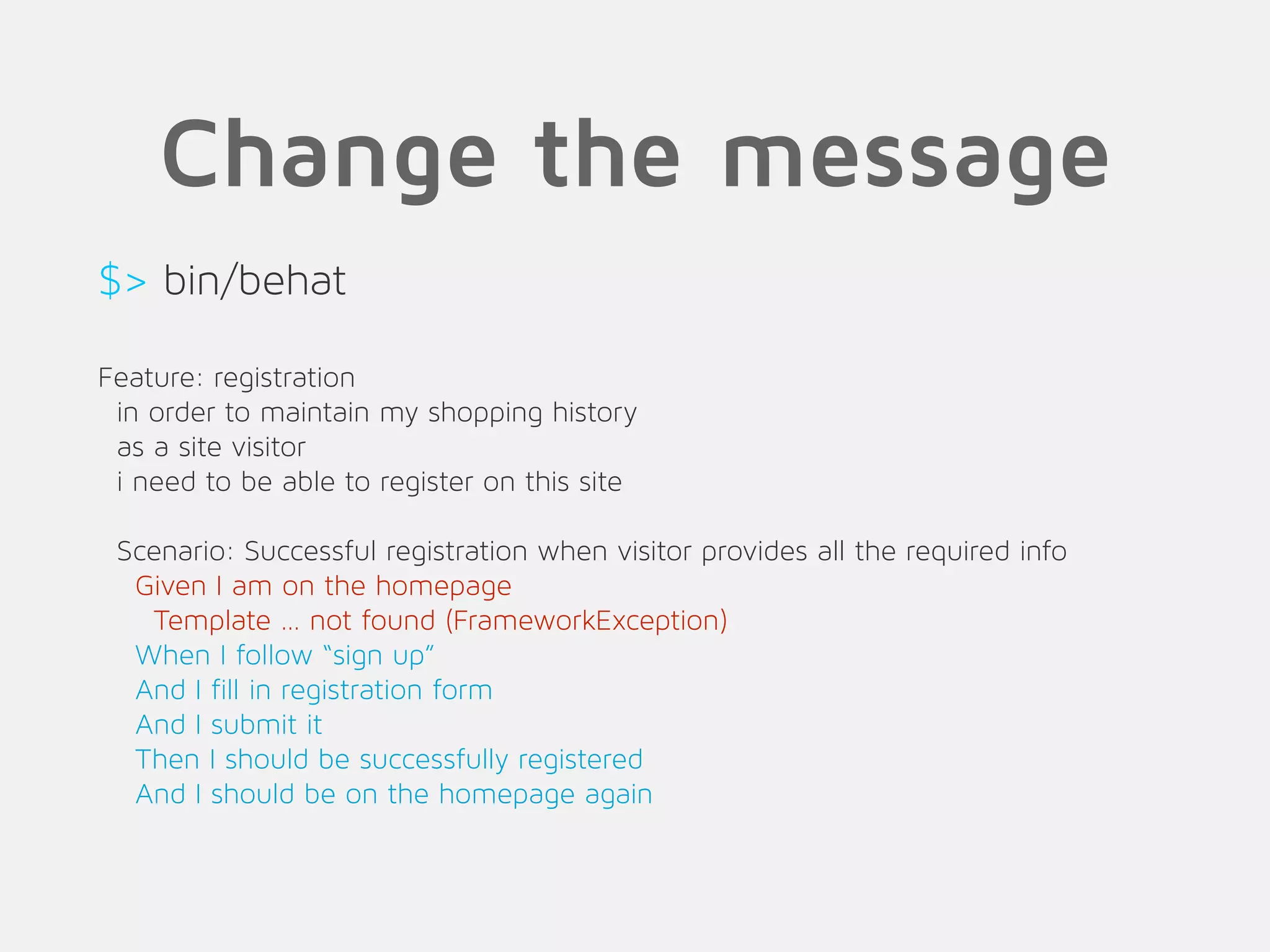 Change the message

$> bin/behat

Feature: registration
in order to maintain my shopping history
as a site visitor
i need to be able to register on this site

Scenario: Successful registration when visitor provides all the required info
Given I am on the homepage
Template ... not found (FrameworkException)
When I follow “sign up”
And I fill in registration form
And I submit it
Then I should be successfully registered
And I should be on the homepage again